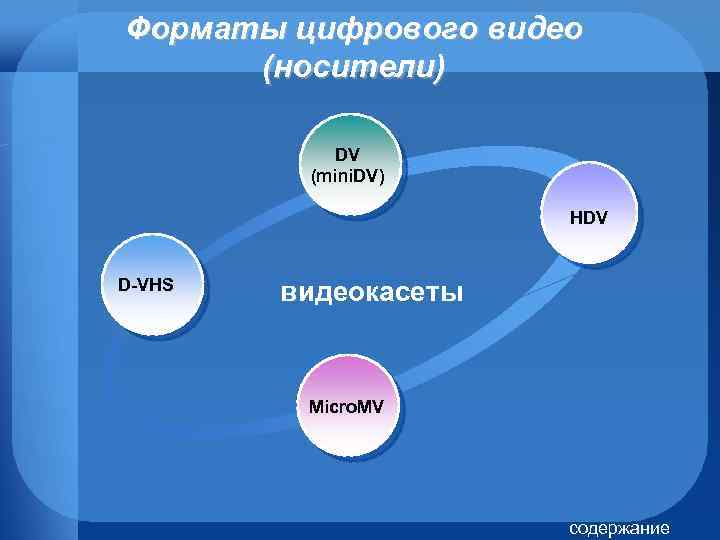 Форматы цифрового видео (носители)

DV (miniDV)

HDV

D-VHS

видеокасеты

MicroMV

содержание